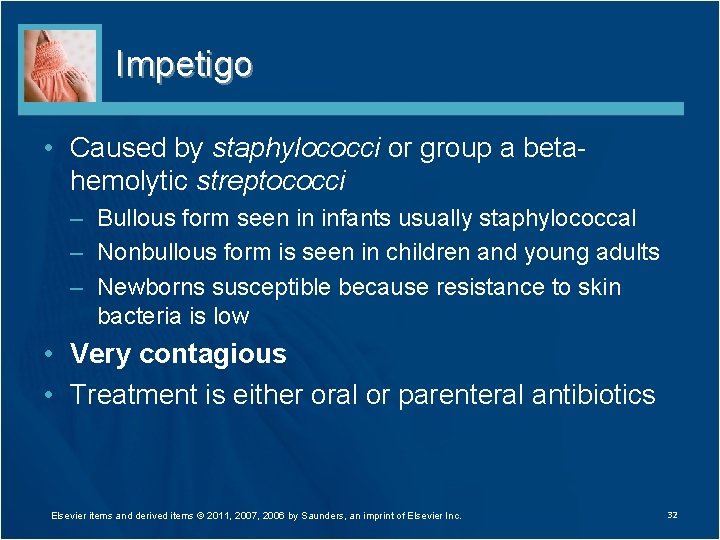 Impetigo

• Caused by staphylococci or group a beta-hemolytic streptococci
– Bullous form seen in infants usually staphylococcal
– Nonbullous form is seen in children and young adults
– Newborns susceptible because resistance to skin bacteria is low

• Very contagious

• Treatment is either oral or parenteral antibiotics

Elsevier items and derived items © 2011, 2007, 2006 by Saunders, an imprint of Elsevier Inc.

32